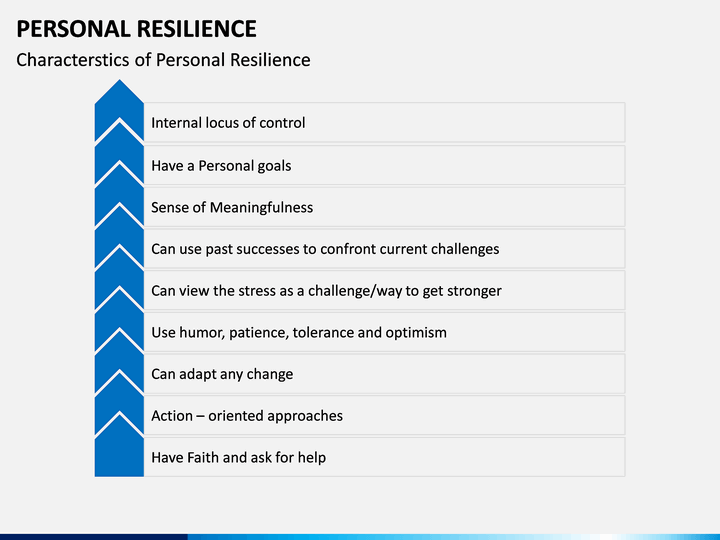 PERSONAL RESILIENCE

Characterstics of Personal Resilience

Internal locus of control

Have a Personal goals

Sense of Meaningfulness

Can use past successes to confront current challenges

Can view the stress as a challenge/way to get stronger

Use humor, patience, tolerance and optimism

Can adapt any change

Action – oriented approaches

Have Faith and ask for help